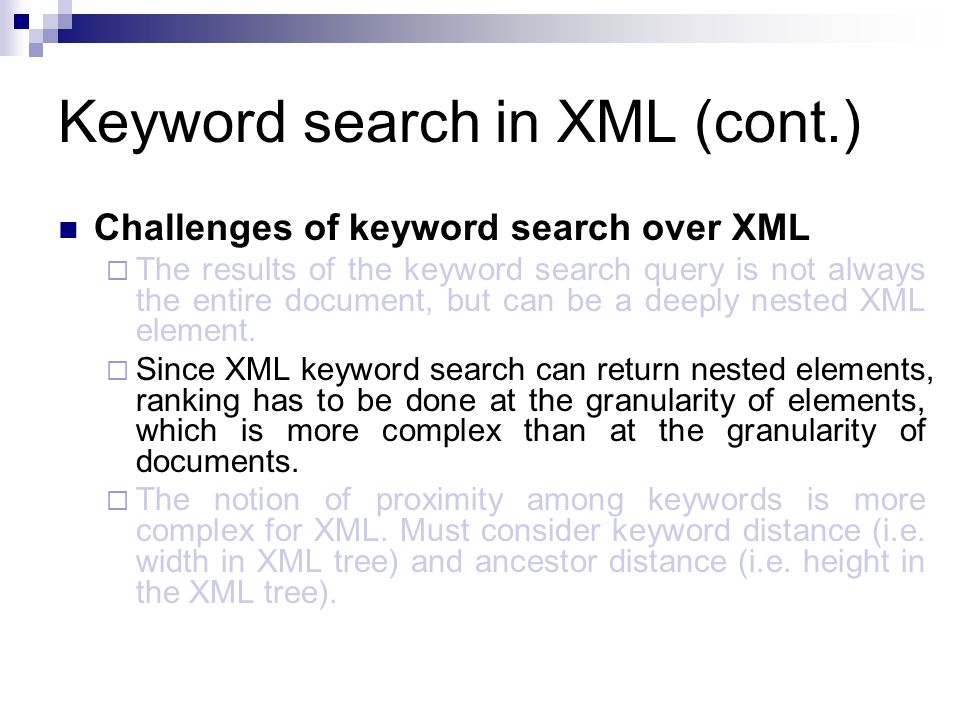 Keyword search in XML (cont.)

Challenges of keyword search over XML

The results of the keyword search query is not always the entire document, but can be a deeply nested XML element.

Since XML keyword search can return nested elements, ranking has to be done at the granularity of elements, which is more complex than at the granularity of documents.

The notion of proximity among keywords is more complex for XML. Must consider keyword distance (i.e. width in XML tree) and ancestor distance (i.e. height in the XML tree).